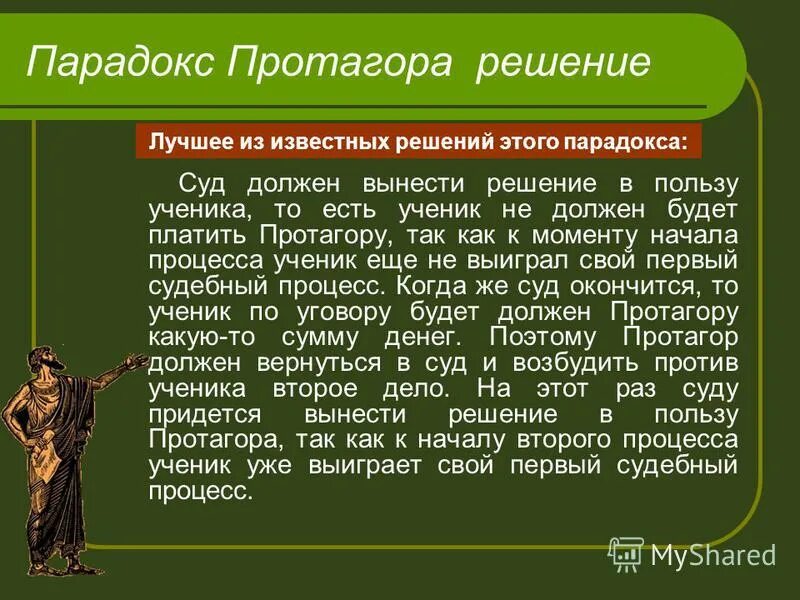 Парадокс Протагора решение

Лучшее из известных решений этого парадокса:

Суд должен вынести решение в пользу ученика, то есть ученик не должен будет платить Протагору, так как к моменту начала процесса ученик еще не выиграл свой первый судебный процесс. Когда же суд окончится, то ученик по уговору будет должен Протагору какую-то сумму денег. Поэтому Протагор должен вернуться в суд и возбудить против ученика второе дело. На этот раз суду придется вынести решение в пользу Протагора, так как к началу второго процесса ученик уже выиграет свой первый судебный процесс.

MyShared